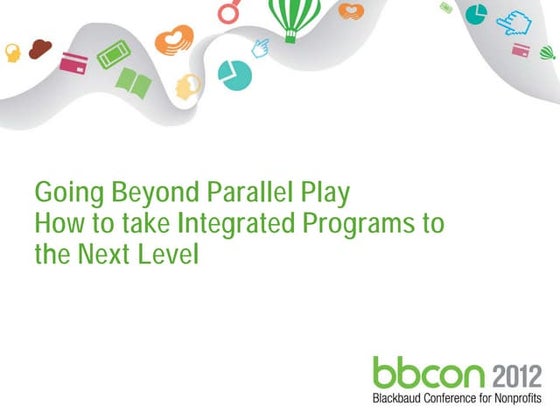 Going Beyond Parallel Play
How to take Integrated Programs to the Next Level

bbcon 2012
Blackbaud Conference for Nonprofits